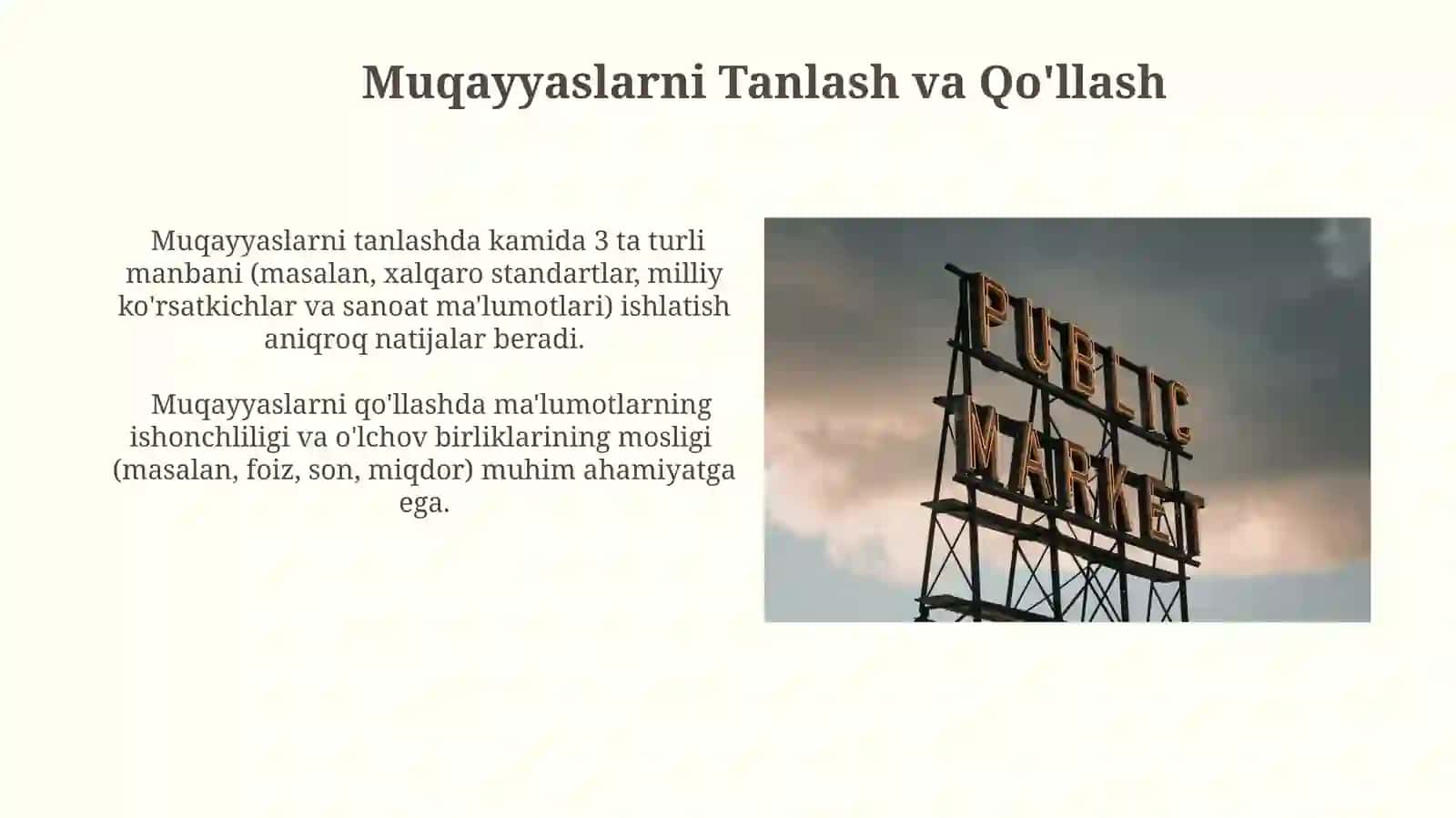 Muqayyaslarni Tanlash va Qo'llash

Muqayyaslarni tanlashda kamida 3 ta turli manbani (masalan, xalqaro standartlar, milliy ko'rsatkichlar va sanoat ma'lumotlari) ishlatish aniqroq natijalar beradi.

Muqayyaslarni qo'llashda ma'lumotlarning ishonchliligi va o'lchov birliklarining mosligi (masalan, foiz, son, miqdor) muhim ahamiyatga ega.

PUBLIC MARKET